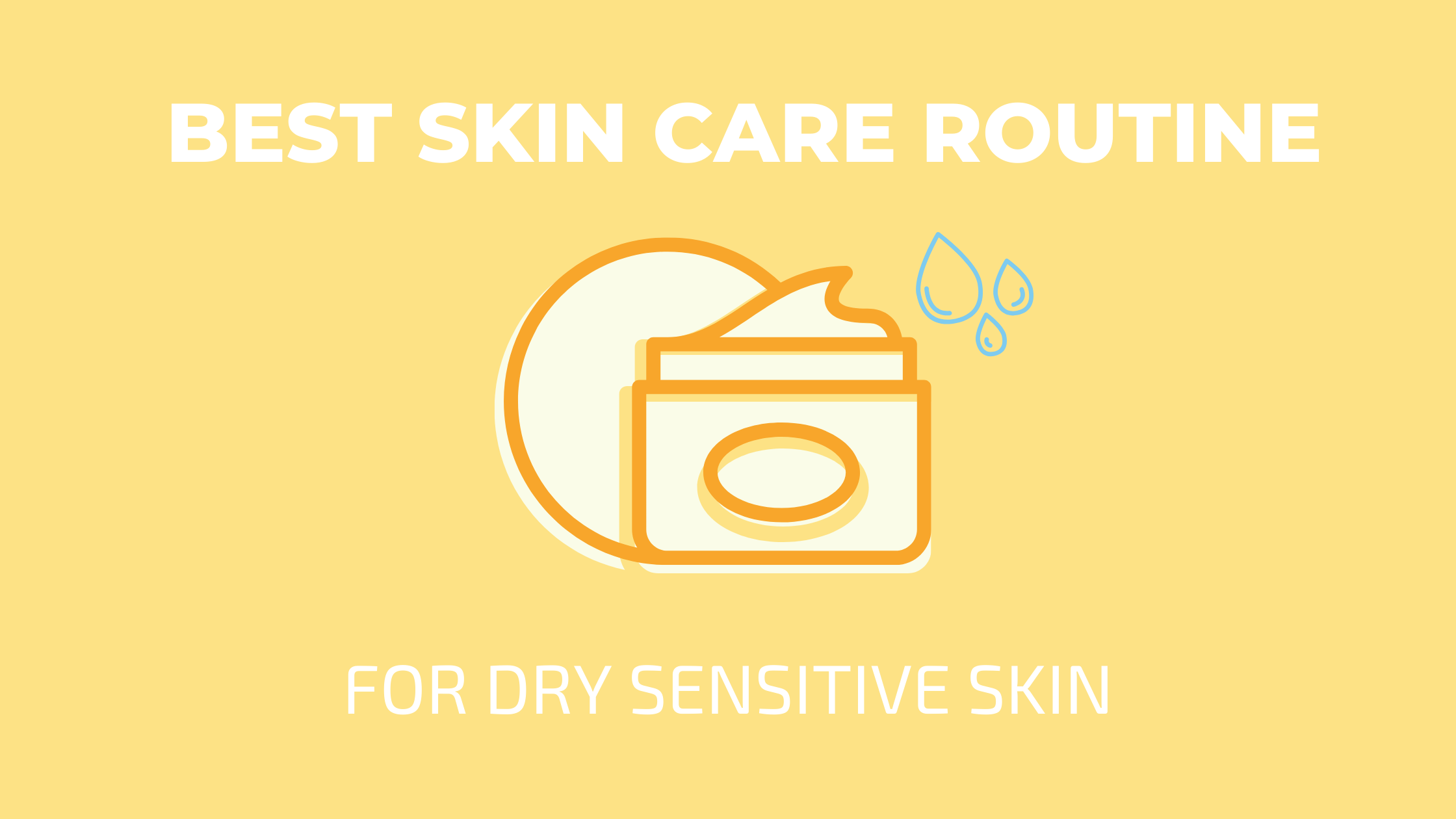 BEST SKIN CARE ROUTINE

FOR DRY SENSITIVE SKIN